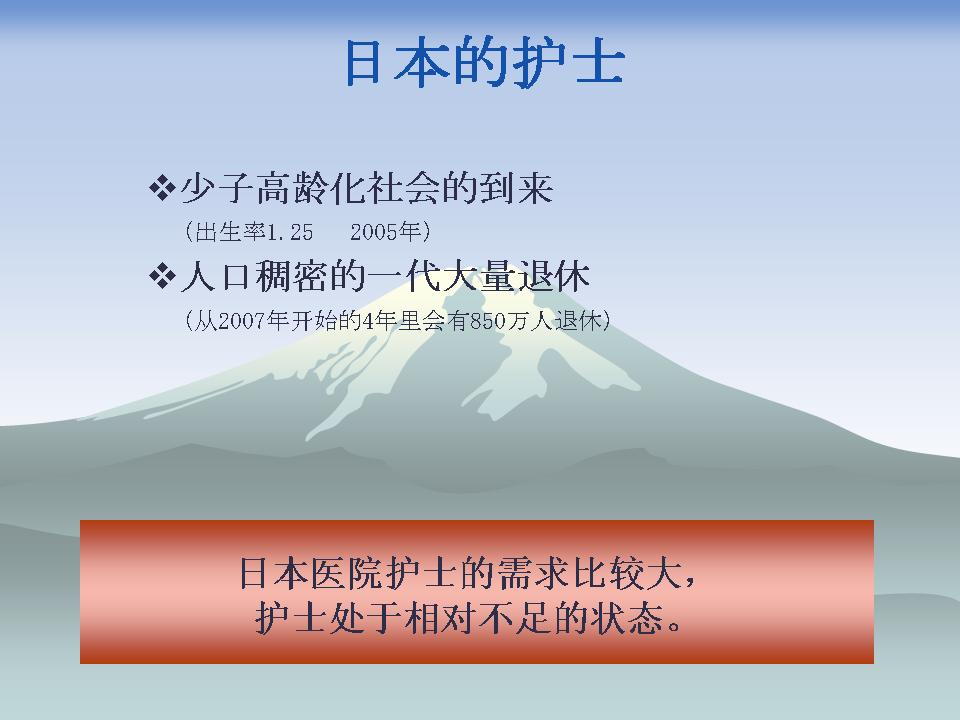 日本的护士

❖少子高龄化社会的到来
（出生率1.25　2005年）

❖人口稠密的一代大量退休
（从2007年开始的4年里会有850万人退休）

日本医院护士的需求比较大，
护士处于相对不足的状态。